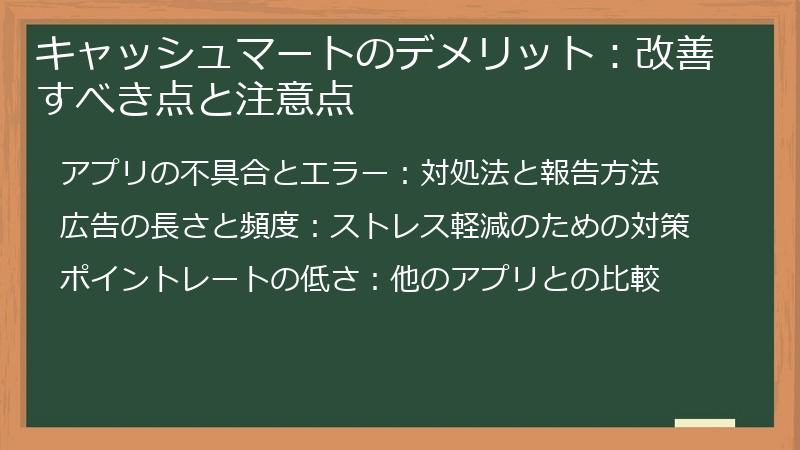 キャッシュマートのデメリット：改善すべき点と注意点

アプリの不具合とエラー：対処法と報告方法

広告の長さと頻度：ストレス軽減のための対策

ポイントレートの低さ：他のアプリとの比較